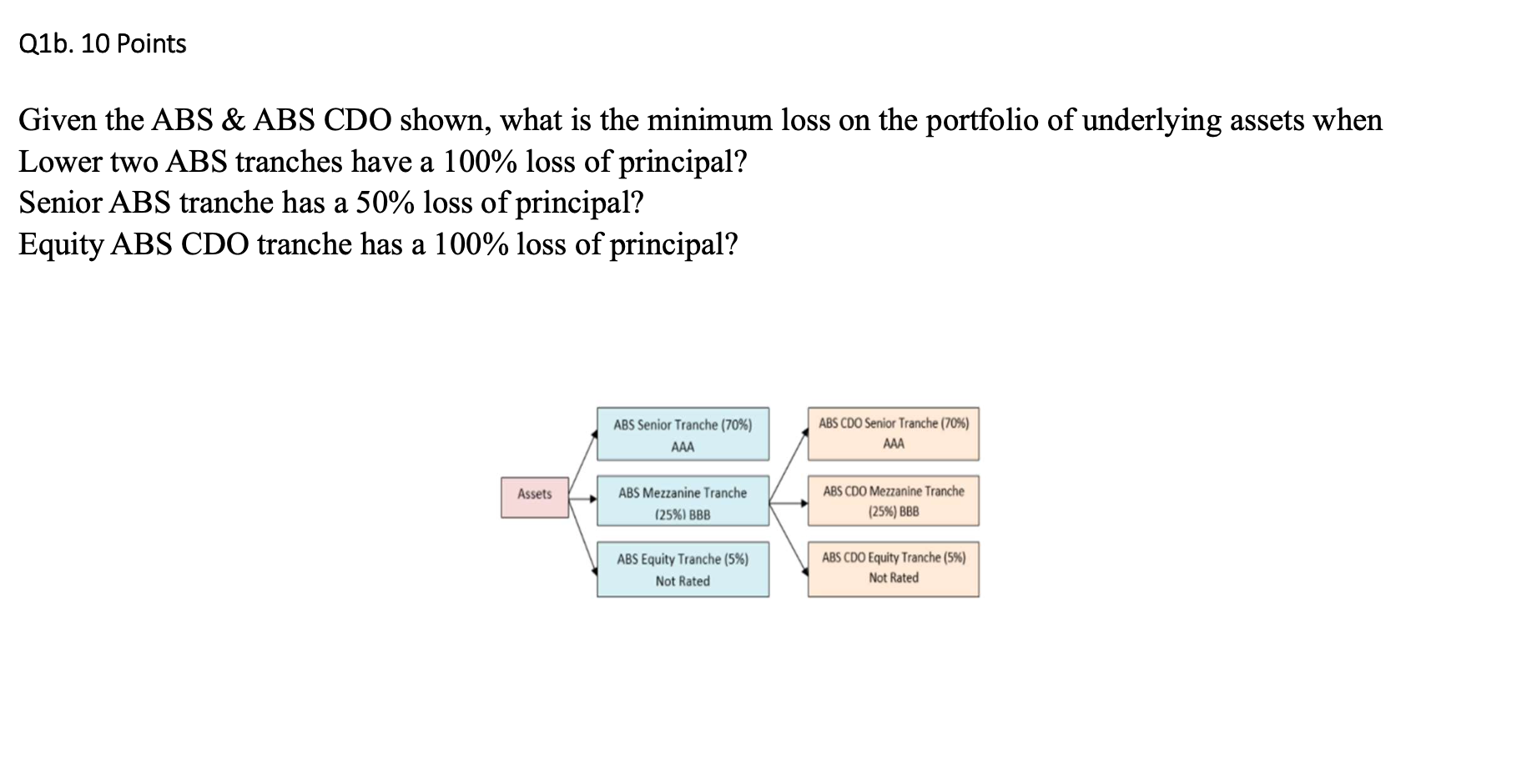 Q1b. 10 Points

Given the ABS & ABS CDO shown, what is the minimum loss on the portfolio of underlying assets when
Lower two ABS tranches have a 100% loss of principal?
Senior ABS tranche has a 50% loss of principal?
Equity ABS CDO tranche has a 100% loss of principal?

Assets

ABS Senior Tranche (70%)
AAA

ABS Mezzanine Tranche
(25%) BBB

ABS Equity Tranche (5%)
Not Rated

ABS CDO Senior Tranche (70%)
AAA

ABS CDO Mezzanine Tranche
(25%) BBB

ABS CDO Equity Tranche (5%)
Not Rated